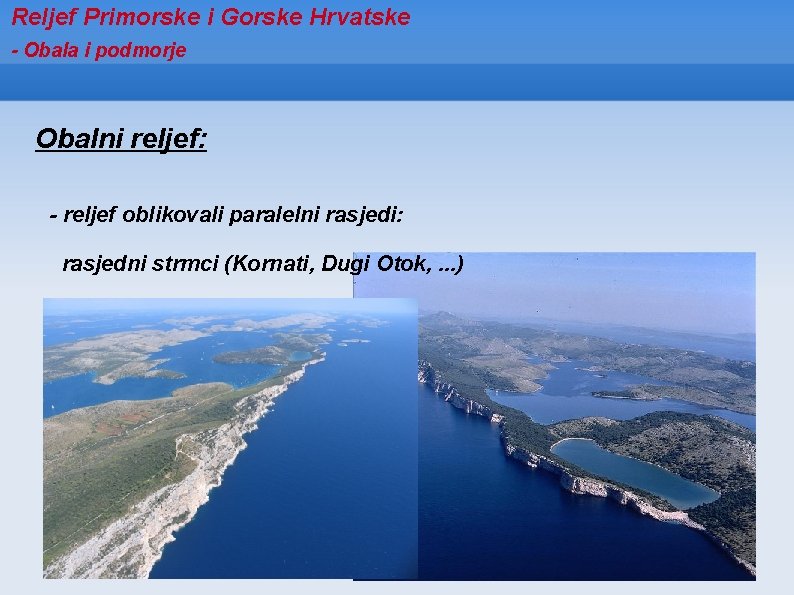 Reljef Primorske i Gorske Hrvatske
- Obala i podmorje

Obalni reljef:

- reljef oblikovali paralelni rasjedi:

rasjedni strmci (Kornati, Dugi Otok, ...)